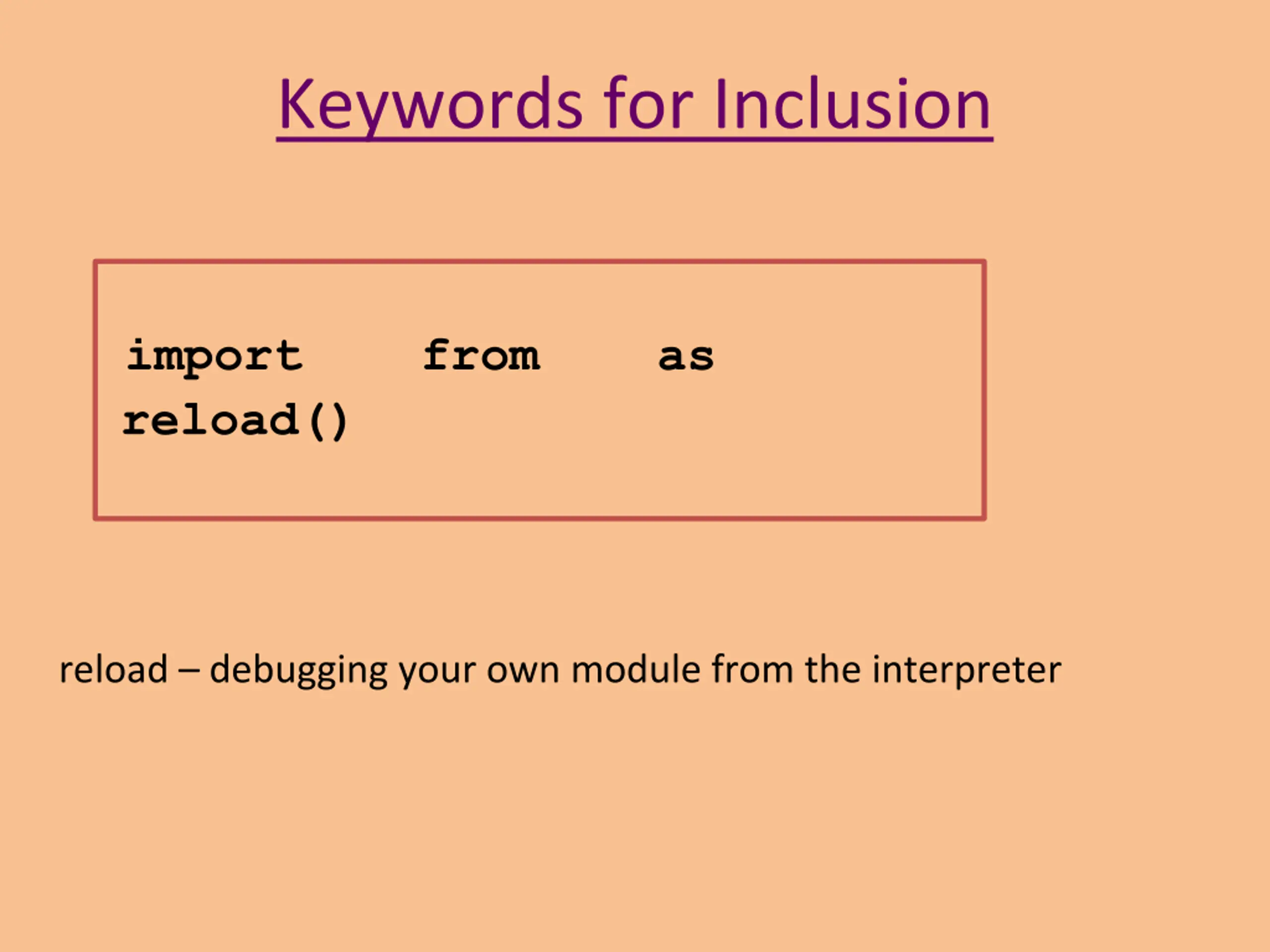 Keywords for Inclusion

import from as
reload()

reload – debugging your own module from the interpreter